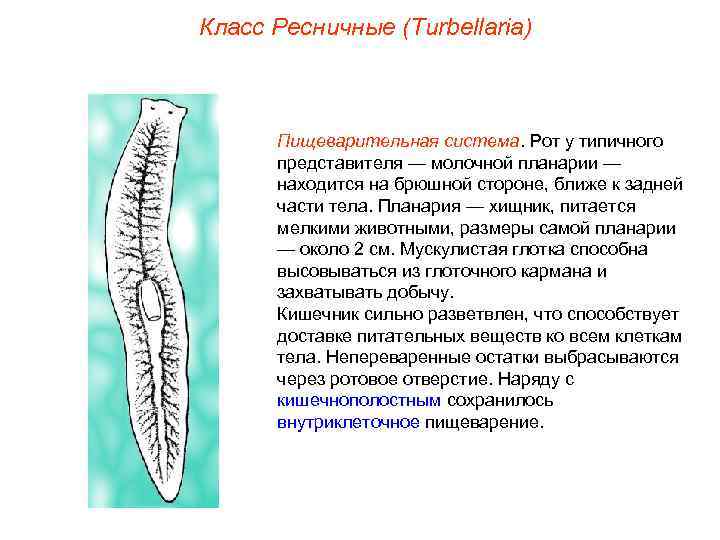 Класс Ресничные (Turbellaria)

Пищеварительная система. Рот у типичного представителя — молочной планарии — находится на брюшной стороне, ближе к задней части тела. Планария — хищник, питается мелкими животными, размеры самой планарии — около 2 см. Мускулистая глотка способна высовываться из глоточного кармана и захватывать добычу.
Кишечник сильно разветвлен, что способствует доставке питательных веществ ко всем клеткам тела. Непереваренные остатки выбрасываются через ротовое отверстие. Наряду с кишечнополостным сохранилось внутриклеточное пищеварение.